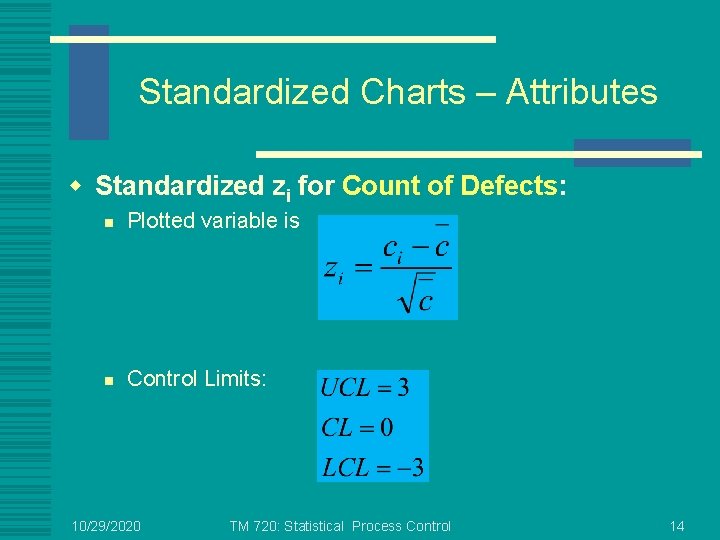 Standardized Charts – Attributes

Standardized $z_i$ for Count of Defects:

Plotted variable is $z_i = \frac{c_i - \bar{c}}{\sqrt{\bar{c}}}$

Control Limits: $UCL = 3$
$CL = 0$
$LCL = -3$

10/29/2020 TM 720: Statistical Process Control 14